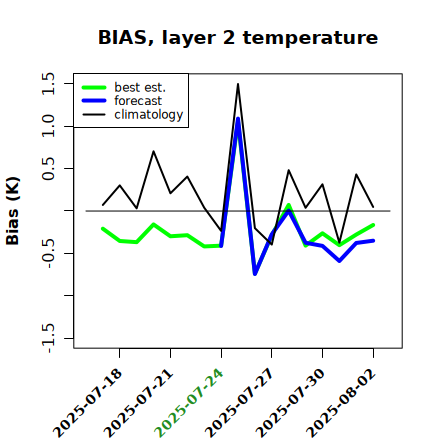 BIAS, layer 2 temperature

best est.
forecast
climatology

Bias (K)

1.5
1.0
0.5
-0.5
-1.5

2025-07-18
2025-07-21
2025-07-24
2025-07-27
2025-07-30
2025-08-02